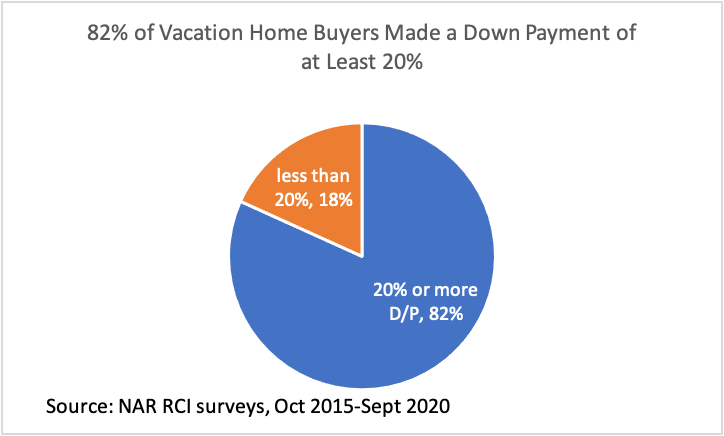 82% of Vacation Home Buyers Made a Down Payment of at Least 20%

less than 20%, 18%

20% or more D/P, 82%

Source: NAR RCI surveys, Oct 2015-Sept 2020